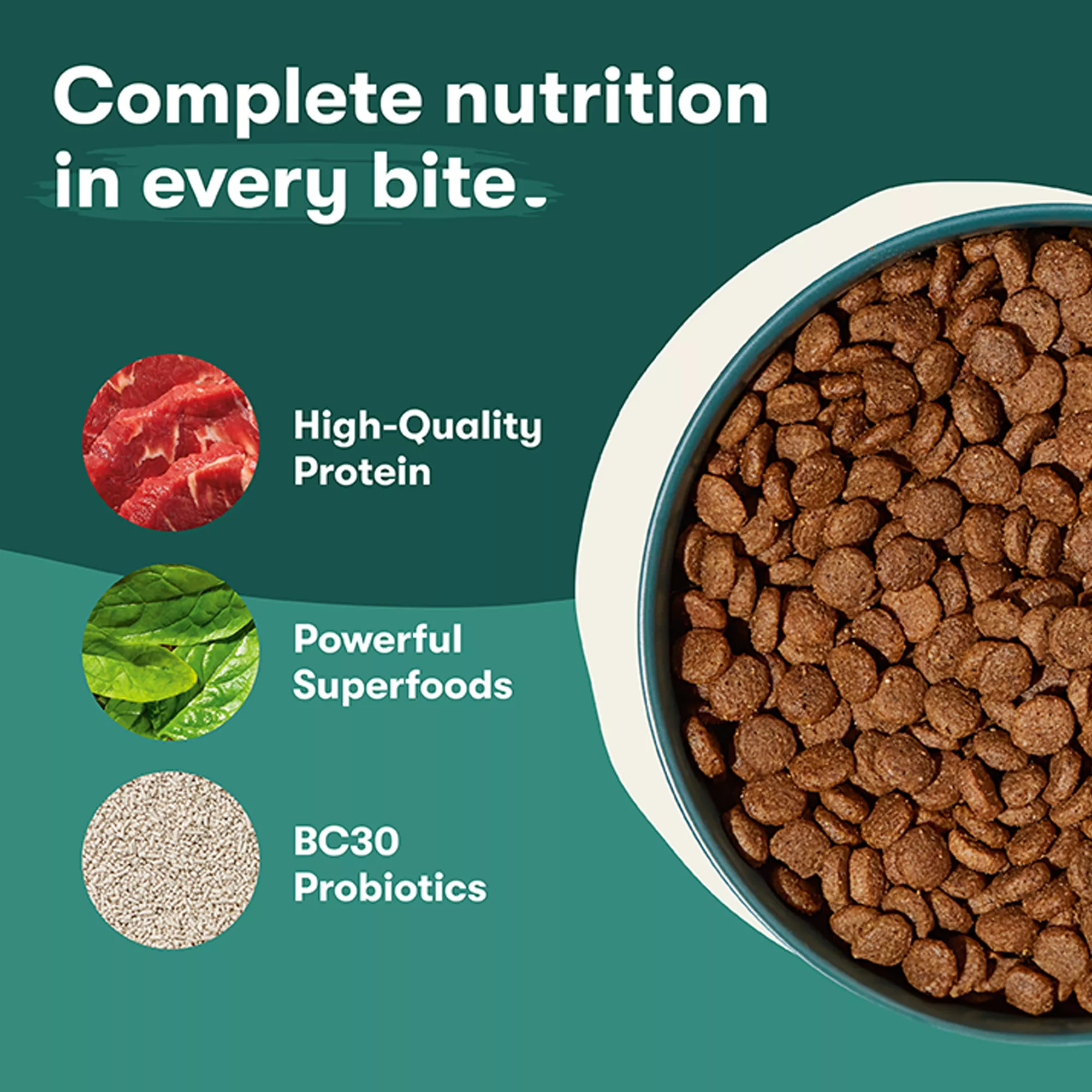 Complete nutrition in every bite.

High-Quality Protein

Powerful Superfoods

BC30 Probiotics